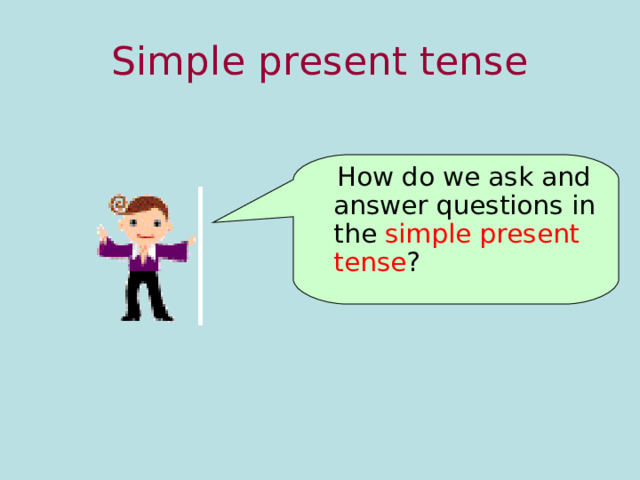 Simple present tense

How do we ask and answer questions in the simple present tense?